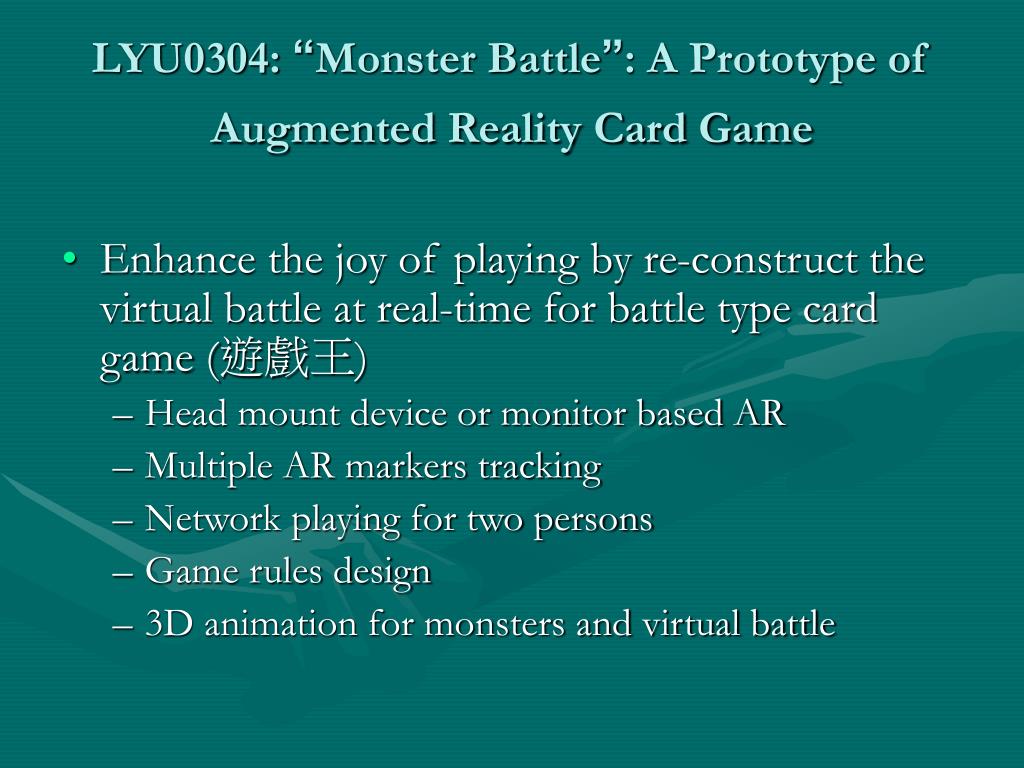 LYU0304: “Monster Battle”: A Prototype of Augmented Reality Card Game

• Enhance the joy of playing by re-construct the virtual battle at real-time for battle type card game (遊戲王)
– Head mount device or monitor based AR
– Multiple AR markers tracking
– Network playing for two persons
– Game rules design
– 3D animation for monsters and virtual battle